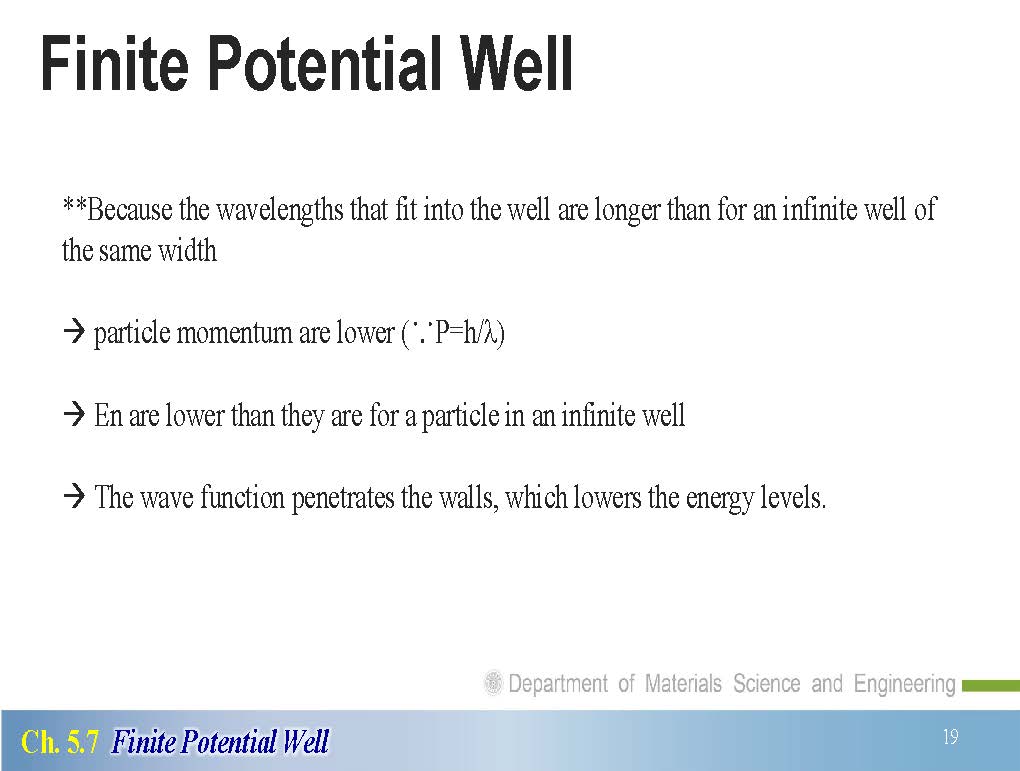 Finite Potential Well

**Because the wavelengths that fit into the well are longer than for an infinite well of the same width

→ particle momentum are lower (∵P=h/λ)

→ En are lower than they are for a particle in an infinite well

→ The wave function penetrates the walls, which lowers the energy levels.

Department of Materials Science and Engineering

Ch. 5.7 Finite Potential Well

19